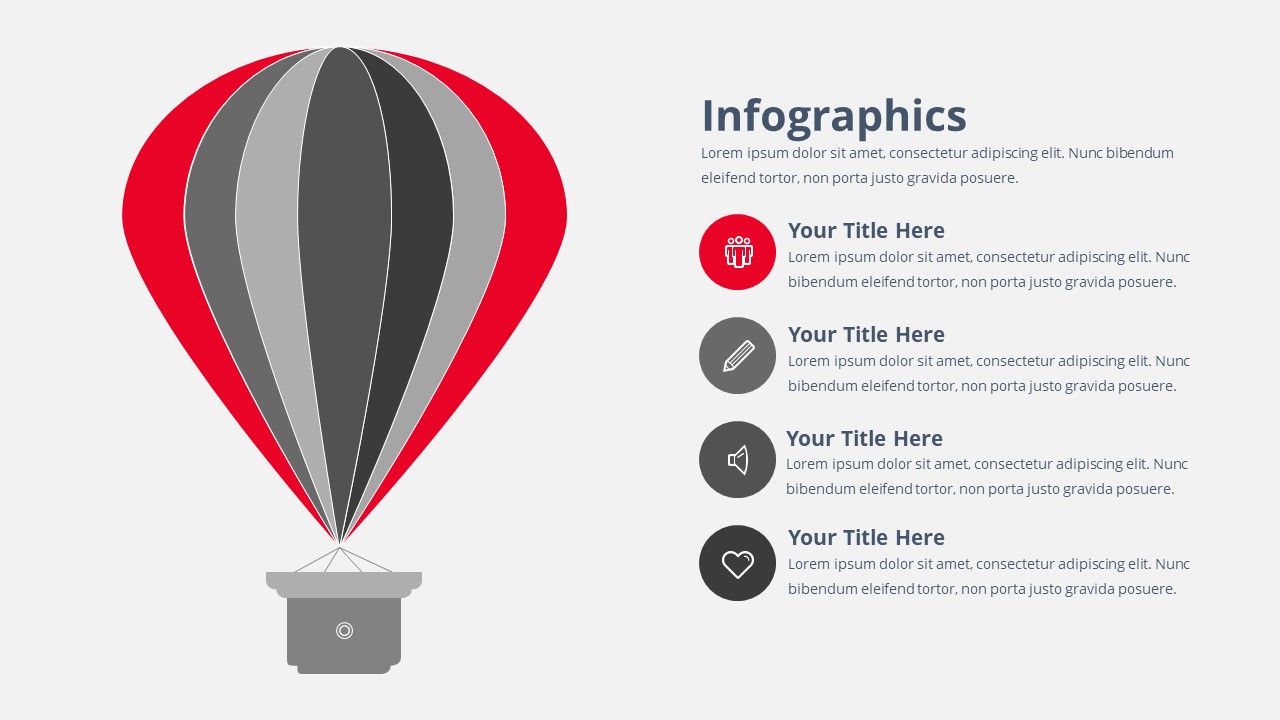 Infographics

Lorem ipsum dolor sit amet, consectetur adipiscing elit. Nunc bibendum eleifend tortor, non porta justo gravida posuere.

Your Title Here

Lorem ipsum dolor sit amet, consectetur adipiscing elit. Nunc bibendum eleifend tortor, non porta justo gravida posuere.

Your Title Here

Lorem ipsum dolor sit amet, consectetur adipiscing elit. Nunc bibendum eleifend tortor, non porta justo gravida posuere.

Your Title Here

Lorem ipsum dolor sit amet, consectetur adipiscing elit. Nunc bibendum eleifend tortor, non porta justo gravida posuere.

Your Title Here

Lorem ipsum dolor sit amet, consectetur adipiscing elit. Nunc bibendum eleifend tortor, non porta justo gravida posuere.